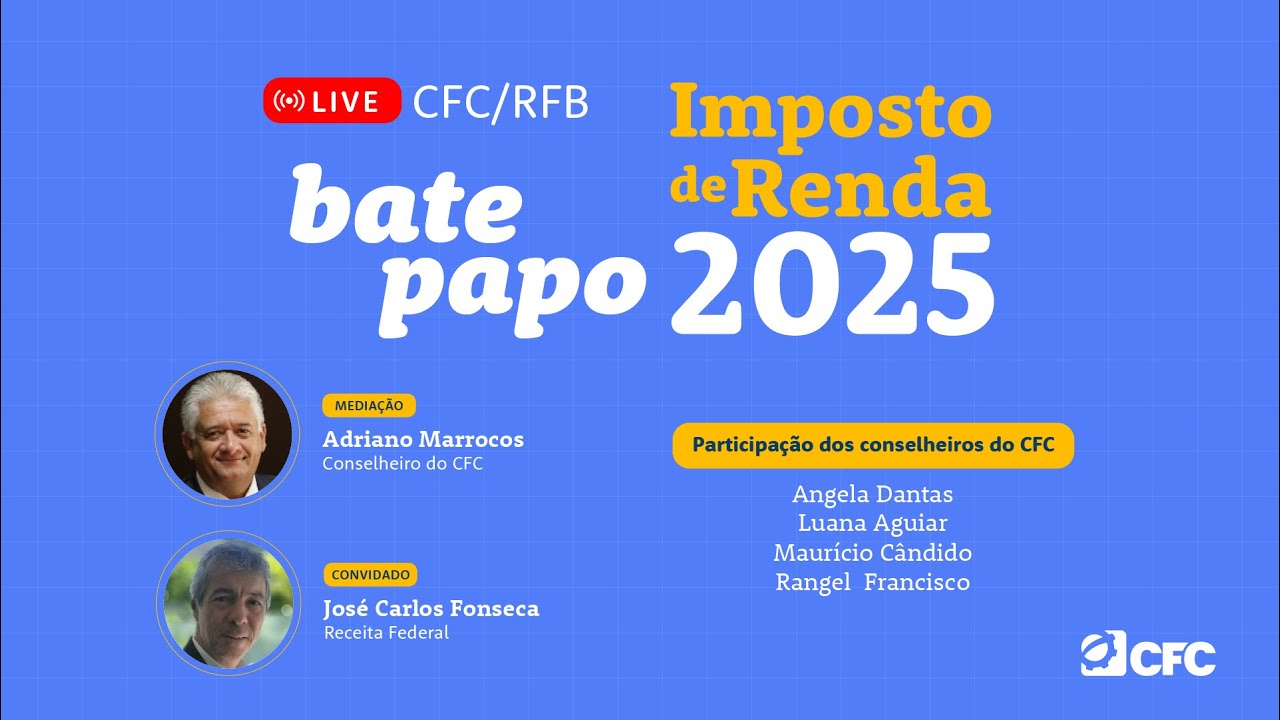 LIVE CFC/RFB

bate papo

Imposto de Renda 2025

MEDIAÇÃO
Adriano Marrocos
Conselheiro do CFC

CONVIDADO
José Carlos Fonseca
Receita Federal

Participação dos conselheiros do CFC

Angela Dantas
Luana Aguiar
Maurício Cândido
Rangel Francisco

CFC